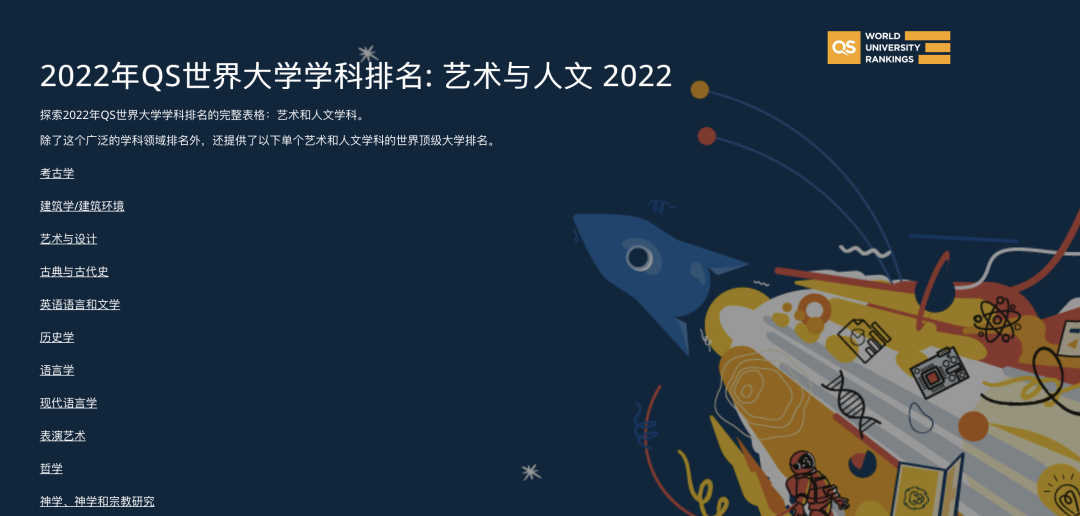 QS WORLD UNIVERSITY RANKINGS

2022年QS世界大学学科排名: 艺术与人文 2022

探索2022年QS世界大学学科排名的完整表格：艺术和人文学科。

除了这个广泛的学科领域排名外，还提供了以下单个艺术和人文学科的世界顶级大学排名。

考古学

建筑学/建筑环境

艺术与设计

古典与古代史

英语语言和文学

历史学

语言学

现代语言学

表演艺术

哲学

神学、神学和宗教研究